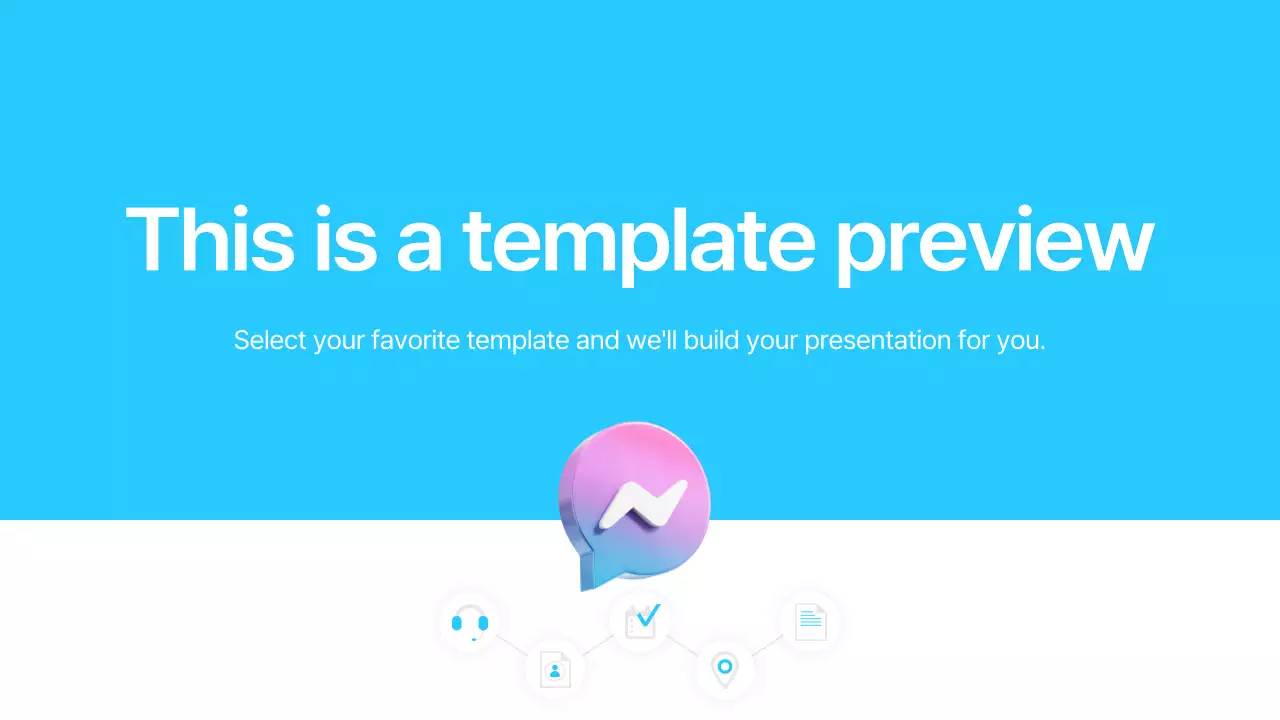 This is a template preview

Select your favorite template and we'll build your presentation for you.